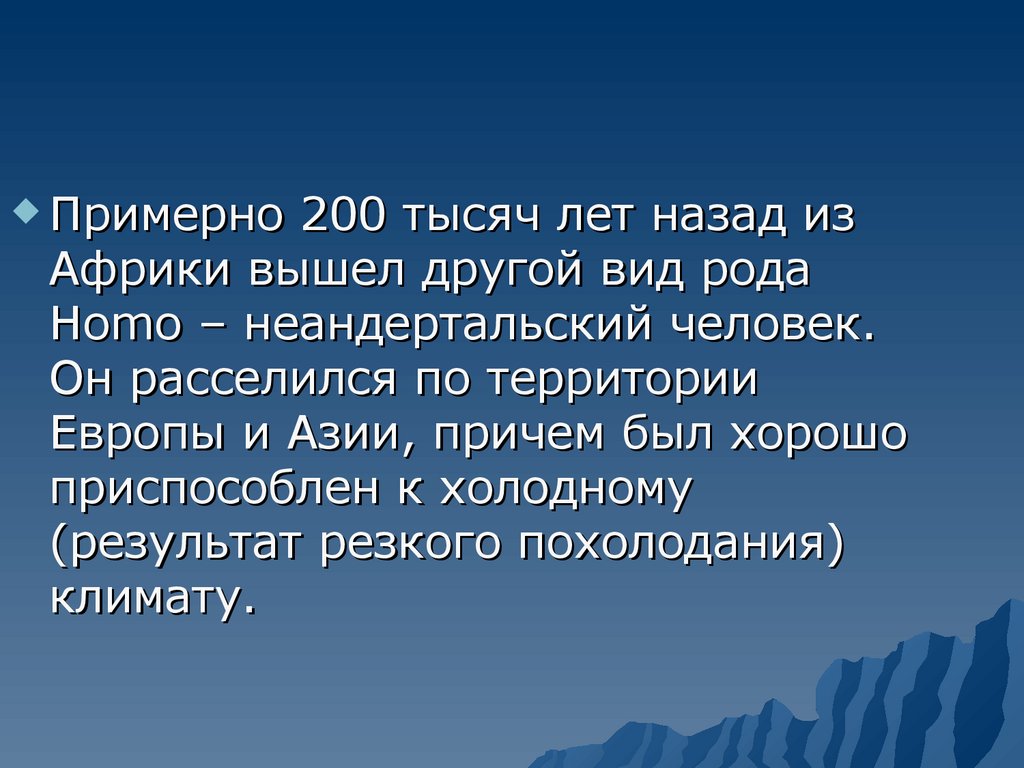 Примерно 200 тысяч лет назад из Африки вышел другой вид рода Homo – неандертальский человек. Он расселился по территории Европы и Азии, причем был хорошо приспособлен к холодному (результат резкого похолодания) климату.